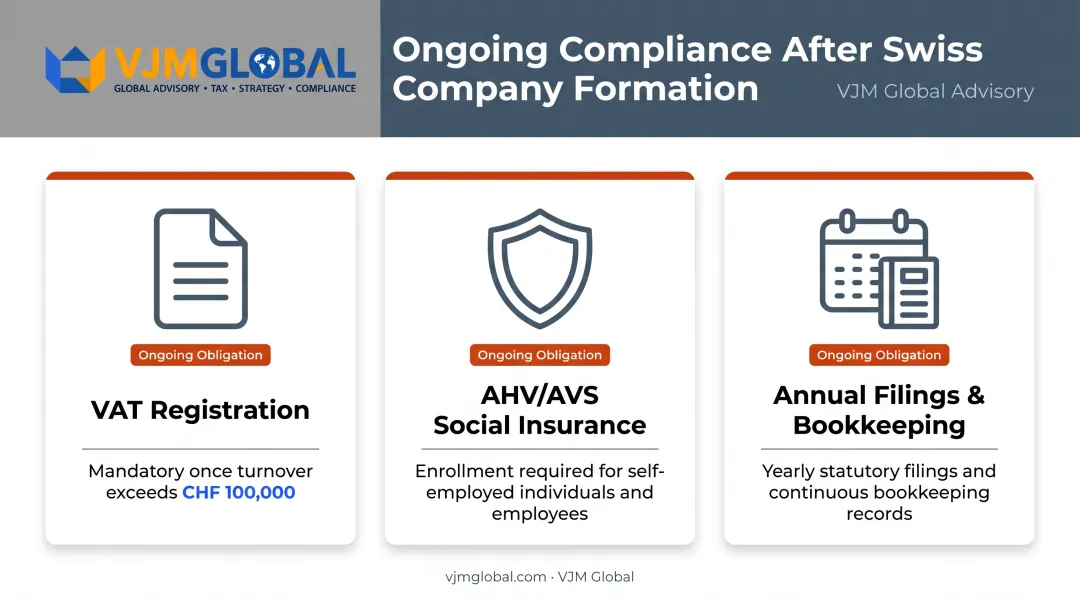 VJMGLOBAL
GLOBAL ADVISORY • TAX • STRATEGY • COMPLIANCE

Ongoing Compliance After Swiss Company Formation

VJM Global Advisory

Ongoing Obligation

VAT Registration

Mandatory once turnover exceeds CHF 100,000

Ongoing Obligation

AHV/AVS Social Insurance

Enrollment required for self-employed individuals and employees

Ongoing Obligation

Annual Filings & Bookkeeping

Yearly statutory filings and continuous bookkeeping records

vjmglobal.com · VJM Global